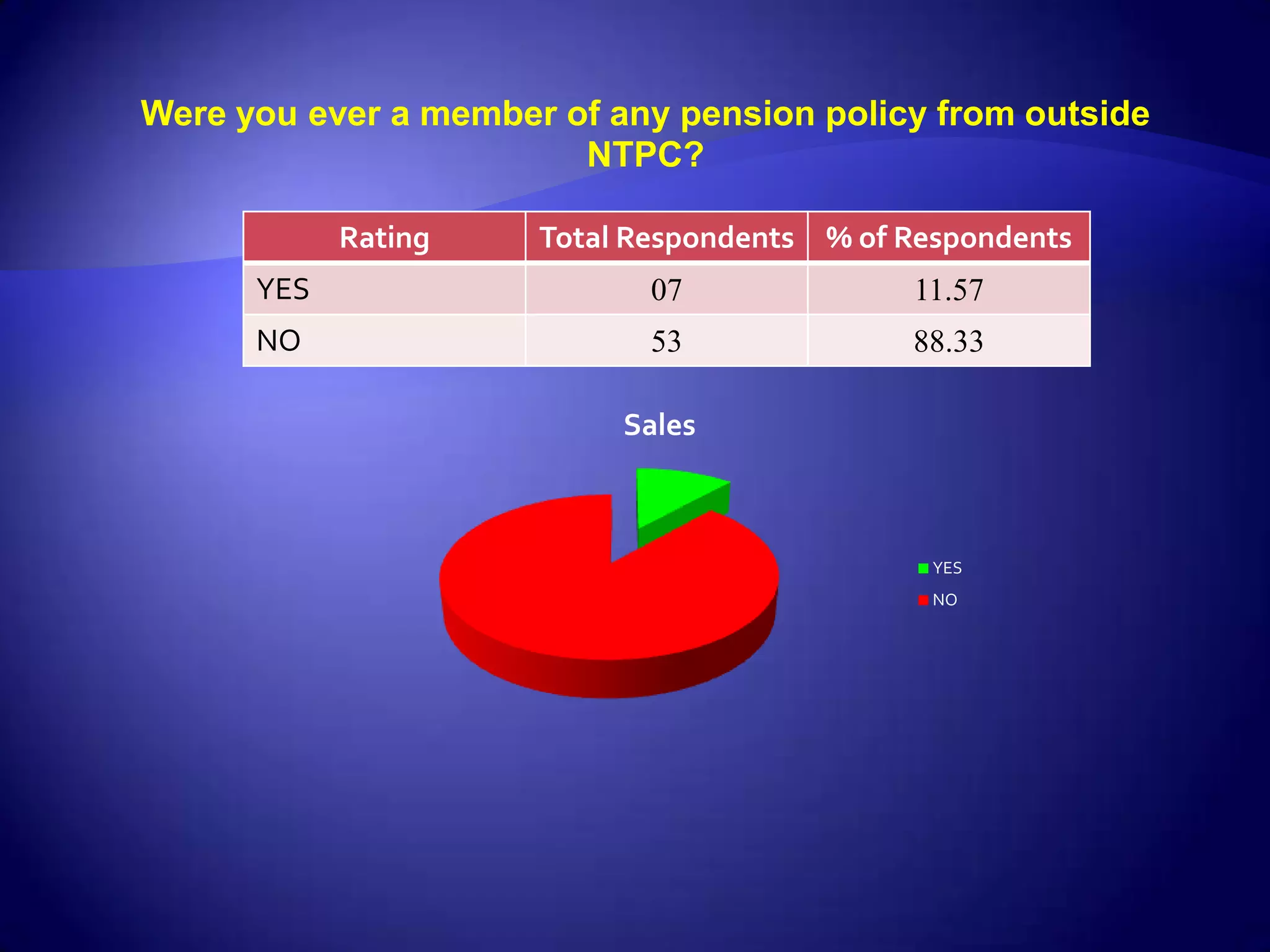 Were you ever a member of any pension policy from outside NTPC?

| Rating | Total Respondents | % of Respondents |
|---|---|---|
| YES | 07 | 11.57 |
| NO | 53 | 88.33 |

Sales

YES
NO